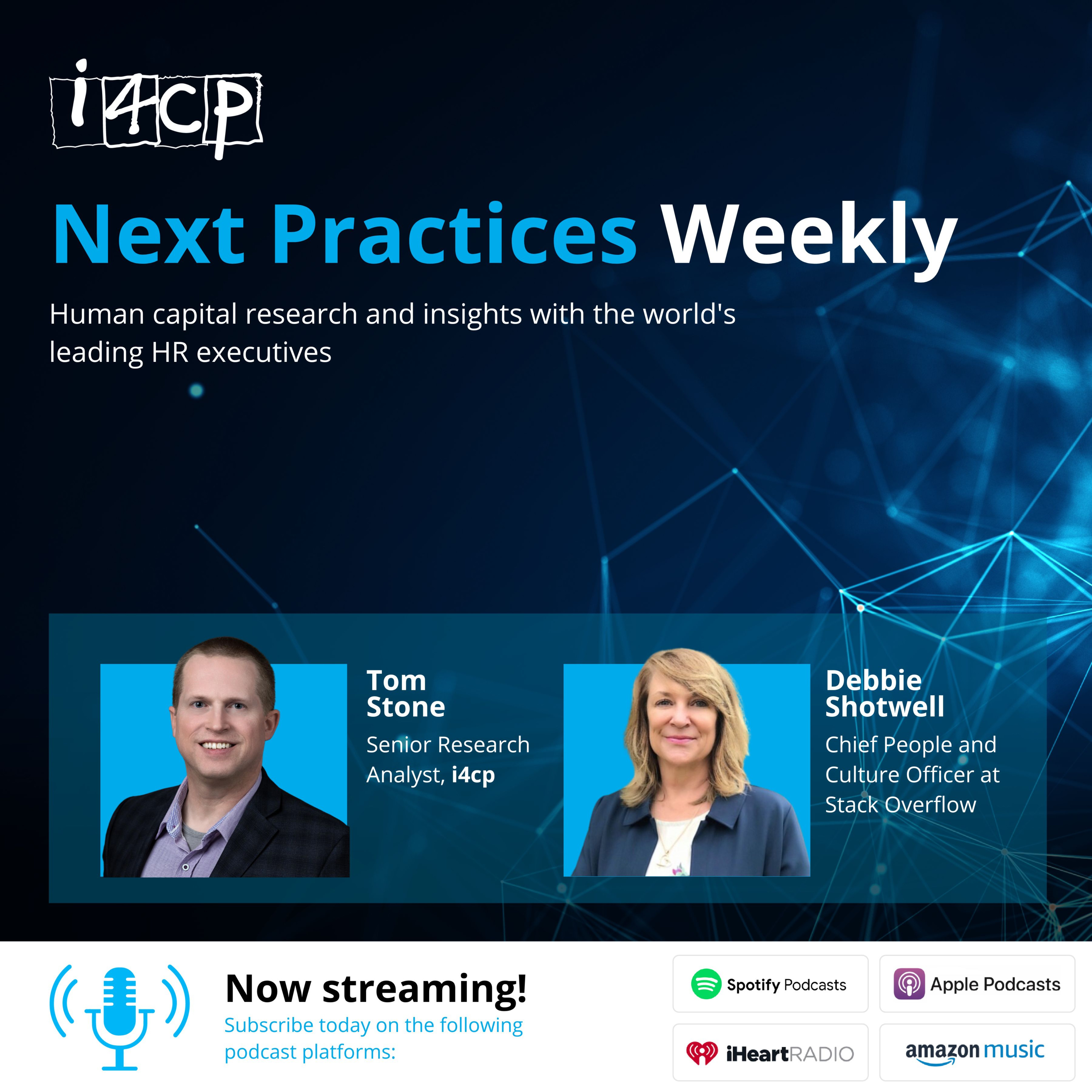 i4cp

Next Practices Weekly

Human capital research and insights with the world's leading HR executives

Tom Stone
Senior Research Analyst, i4cp

Debbie Shotwell
Chief People and Culture Officer at Stack Overflow

Now streaming!
Subscribe today on the following podcast platforms:

Spotify Podcasts

Apple Podcasts

iHeartRADIO

amazon music